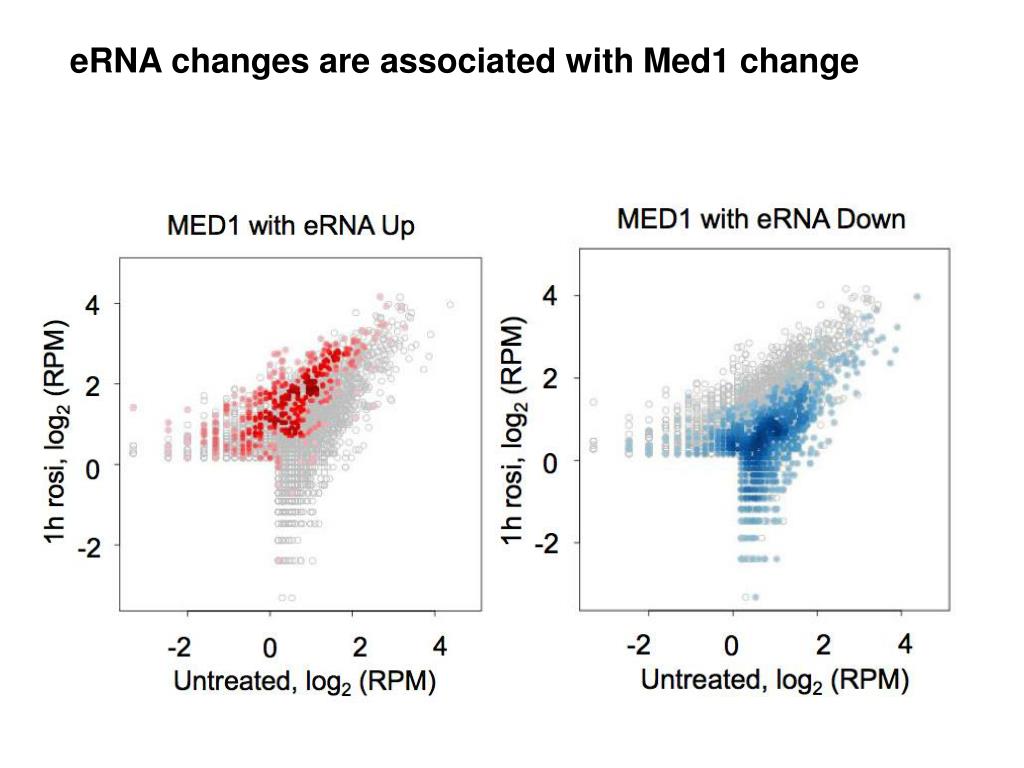 eRNA changes are associated with Med1 change

MED1 with eRNA Up

1h rosi, $\log_2$ (RPM)

4
2
0
-2

-2 0 2 4

Untreated, $\log_2$ (RPM)

MED1 with eRNA Down

1h rosi, $\log_2$ (RPM)

4
2
0
-2

-2 0 2 4

Untreated, $\log_2$ (RPM)